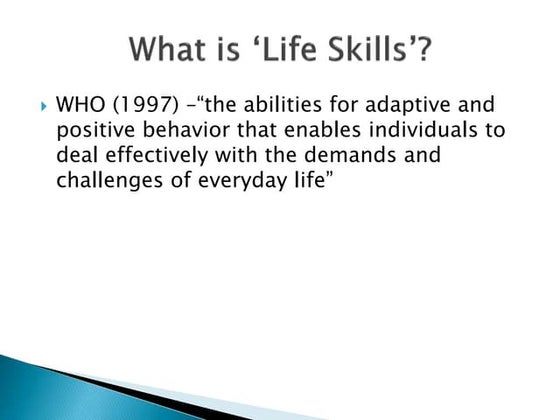 What is ‘Life Skills’?

WHO (1997) –“the abilities for adaptive and positive behavior that enables individuals to deal effectively with the demands and challenges of everyday life”